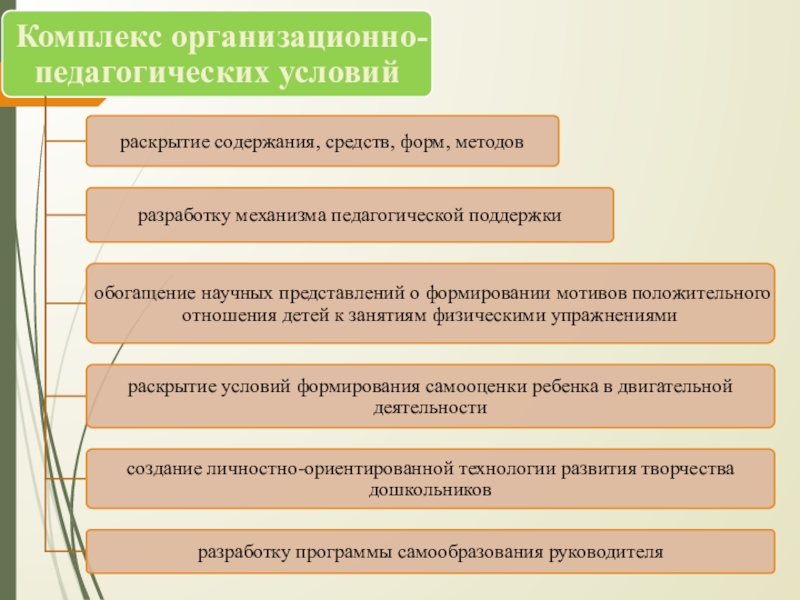 Комплекс организационно-педагогических условий

раскрытие содержания, средств, форм, методов

разработку механизма педагогической поддержки

обогащение научных представлений о формировании мотивов положительного отношения детей к занятиям физическими упражнениями

раскрытие условий формирования самооценки ребенка в двигательной деятельности

создание личностно-ориентированной технологии развития творчества дошкольников

разработку программы самообразования руководителя